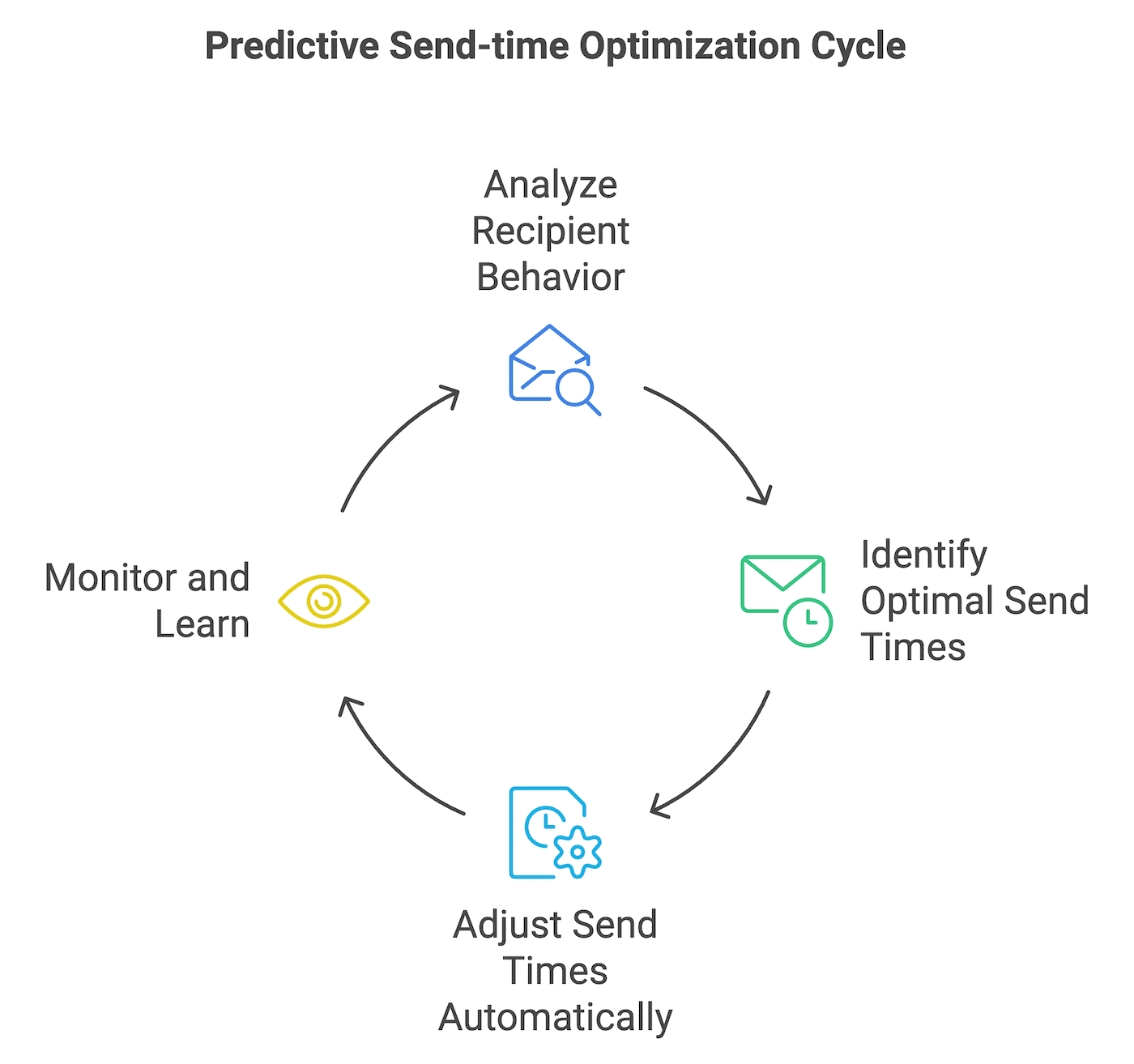 Predictive Send-time Optimization Cycle

Analyze Recipient Behavior

Identify Optimal Send Times

Adjust Send Times Automatically

Monitor and Learn